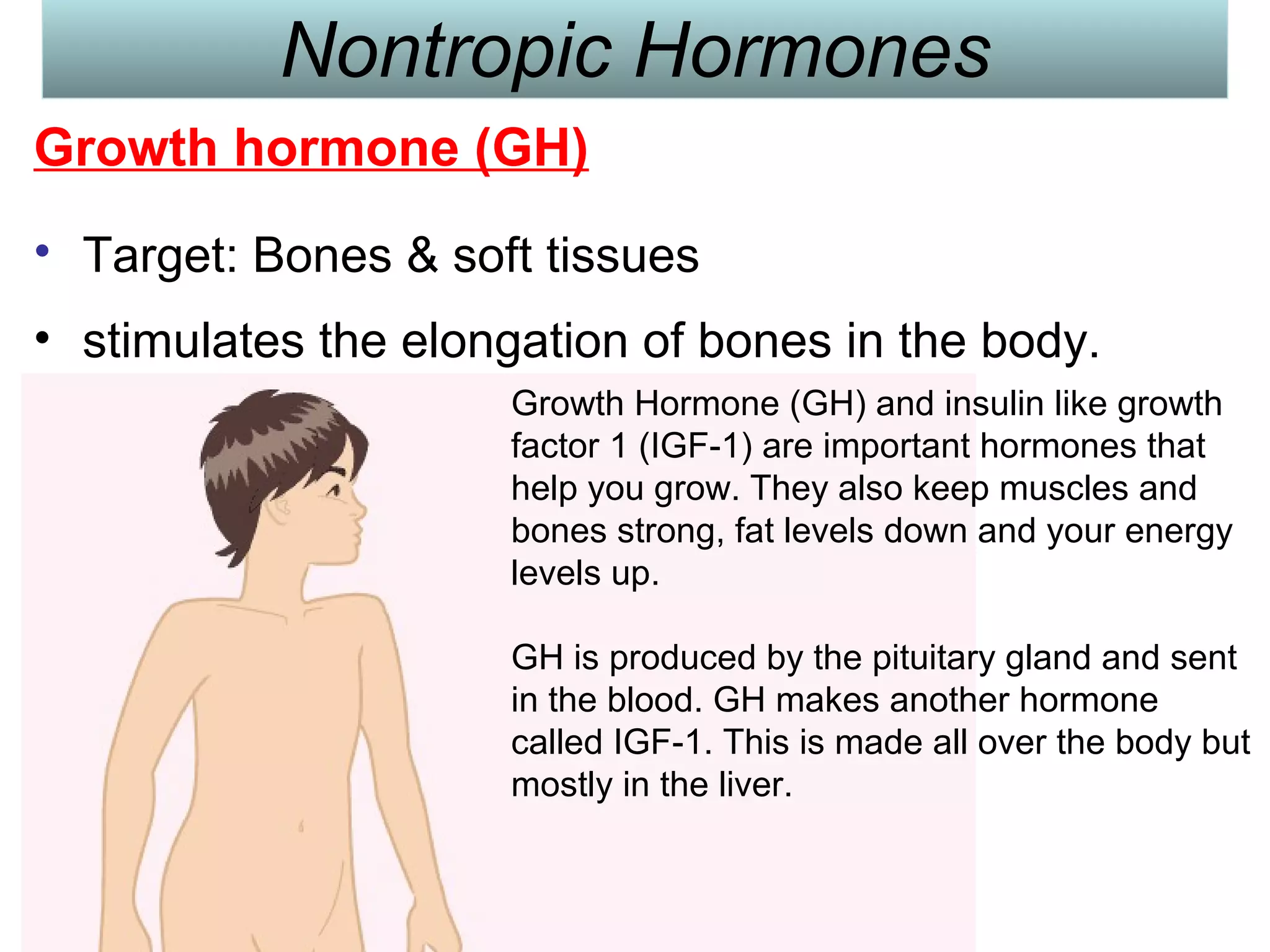 Nontropic Hormones

Growth hormone (GH)

• Target: Bones & soft tissues
• stimulates the elongation of bones in the body.

Growth Hormone (GH) and insulin like growth factor 1 (IGF-1) are important hormones that help you grow. They also keep muscles and bones strong, fat levels down and your energy levels up.

GH is produced by the pituitary gland and sent in the blood. GH makes another hormone called IGF-1. This is made all over the body but mostly in the liver.